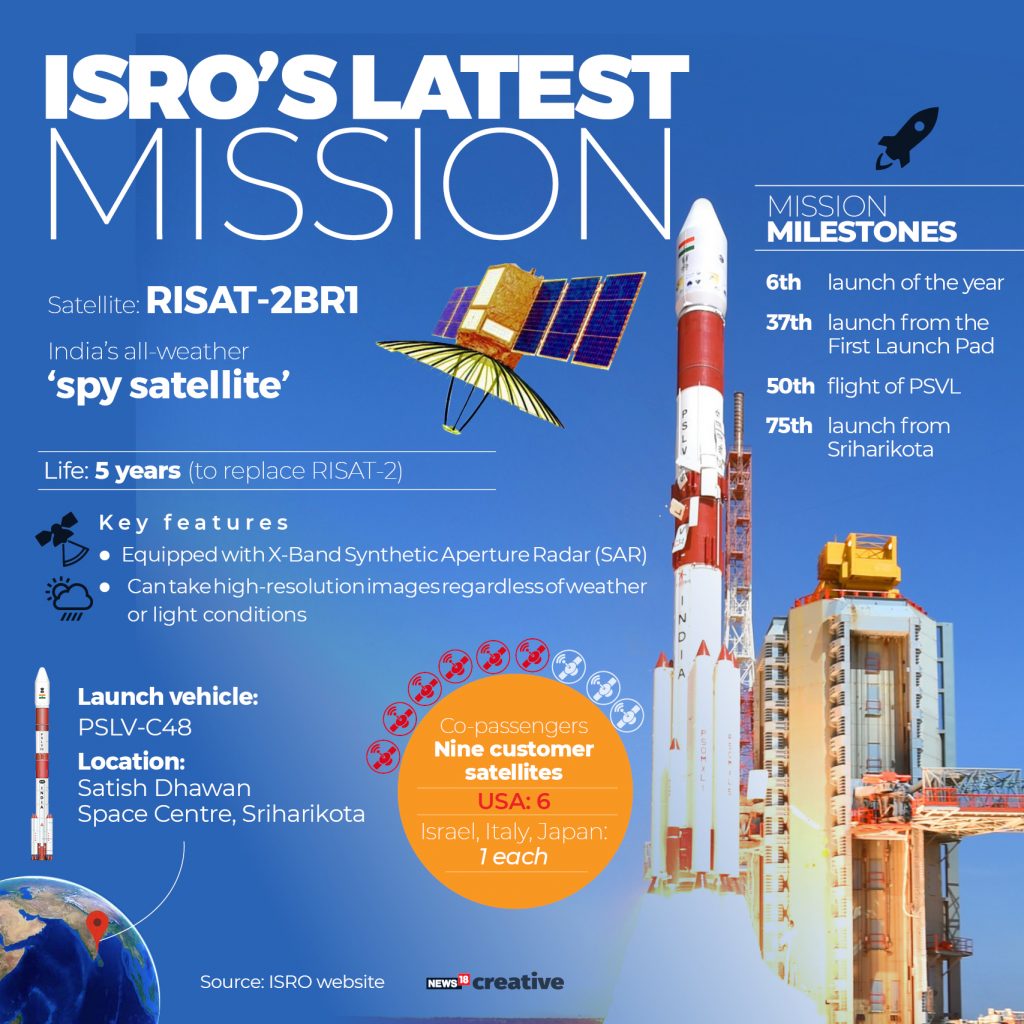 ISRO'S LATEST MISSION

Satellite: RISAT-2BR1

India's all-weather
'spy satellite'

Life: 5 years (to replace RISAT-2)

Key features
● Equipped with X-Band Synthetic Aperture Radar (SAR)
● Can take high-resolution images regardless of weather or light conditions

Launch vehicle:
PSLV-C48
Location:
Satish Dhawan Space Centre, Sriharikota

Co-passengers
Nine customer satellites
USA: 6
Israel, Italy, Japan:
1 each

MISSION
MILESTONES

6th launch of the year
37th launch from the First Launch Pad
50th flight of PSVL
75th launch from Sriharikota

PSLV
INDIA

Source: ISRO website

NEWS18 creative